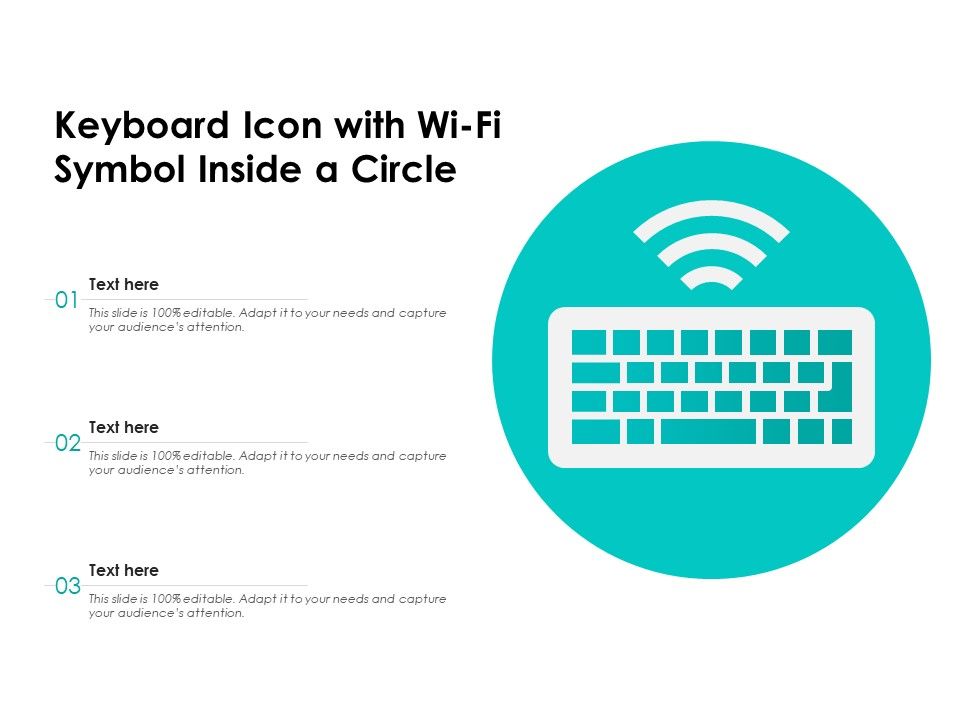 Keyboard Icon with Wi-Fi Symbol Inside a Circle

01 Text here

This slide is 100% editable. Adapt it to your needs and capture your audience's attention.

02 Text here

This slide is 100% editable. Adapt it to your needs and capture your audience's attention.

03 Text here

This slide is 100% editable. Adapt it to your needs and capture your audience's attention.